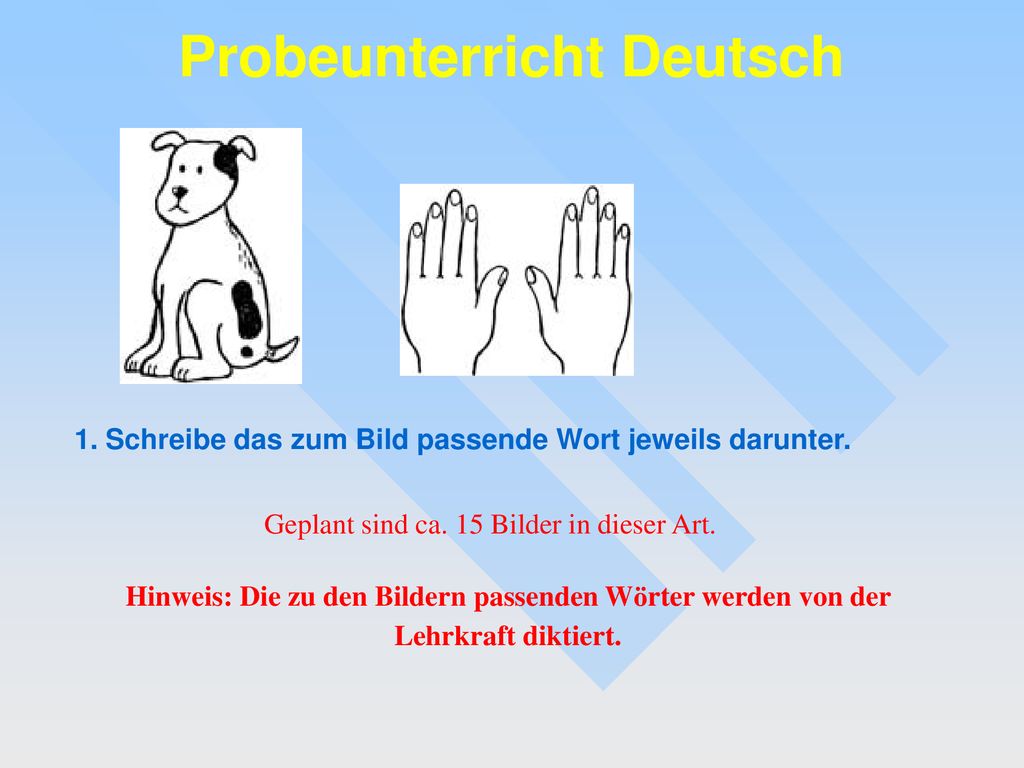 Probeunterricht Deutsch

1. Schreibe das zum Bild passende Wort jeweils darunter.

Geplant sind ca. 15 Bilder in dieser Art.

Hinweis: Die zu den Bildern passenden Wörter werden von der Lehrkraft diktiert.